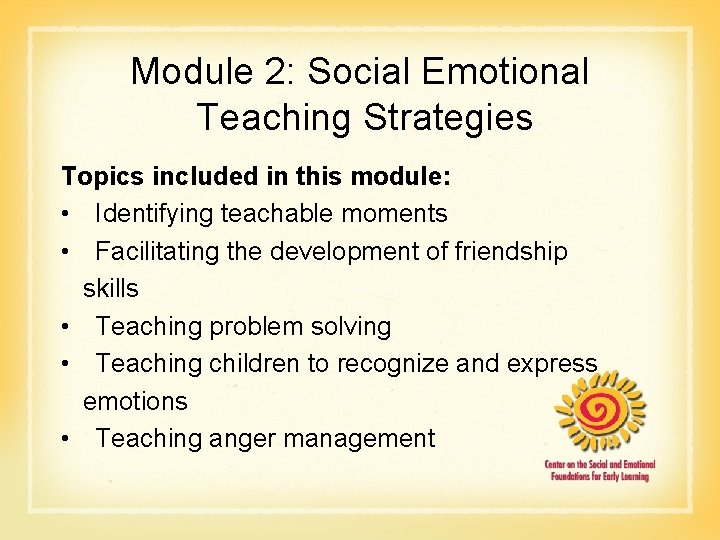 Module 2: Social Emotional Teaching Strategies

Topics included in this module:

• Identifying teachable moments
• Facilitating the development of friendship skills
• Teaching problem solving
• Teaching children to recognize and express emotions
• Teaching anger management

Center on the Social and Emotional Foundations for Early Learning